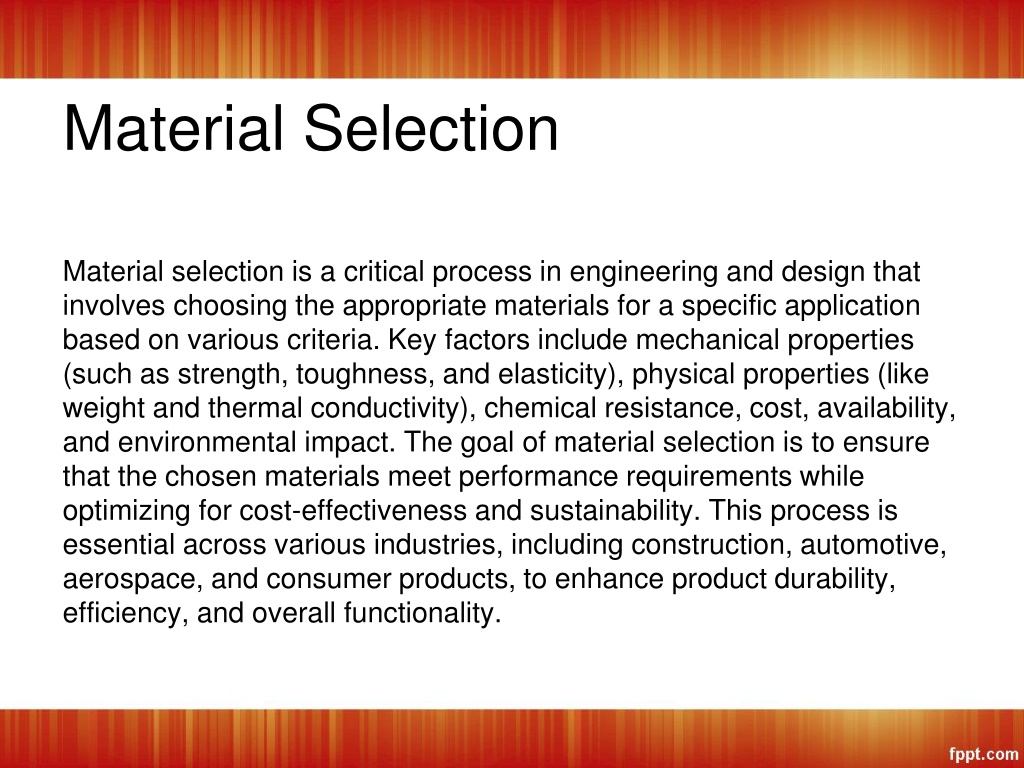 Material Selection

Material selection is a critical process in engineering and design that involves choosing the appropriate materials for a specific application based on various criteria. Key factors include mechanical properties (such as strength, toughness, and elasticity), physical properties (like weight and thermal conductivity), chemical resistance, cost, availability, and environmental impact. The goal of material selection is to ensure that the chosen materials meet performance requirements while optimizing for cost-effectiveness and sustainability. This process is essential across various industries, including construction, automotive, aerospace, and consumer products, to enhance product durability, efficiency, and overall functionality.

fppt.com